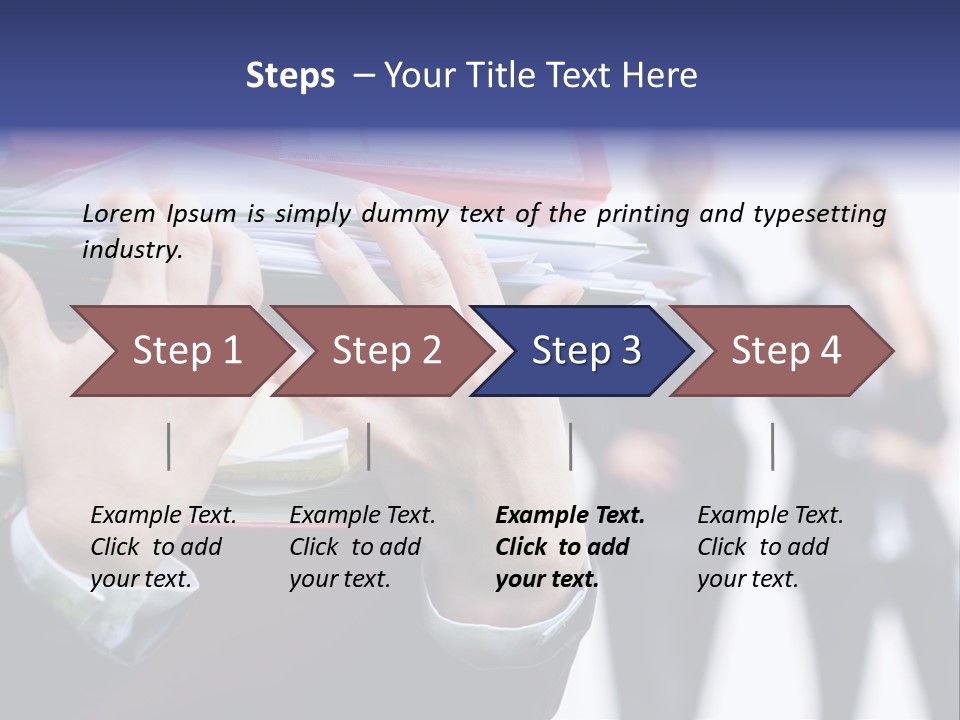 Steps – Your Title Text Here

Lorem Ipsum is simply dummy text of the printing and typesetting industry.

Step 1

Step 2

Step 3

Step 4

Example Text. Click to add your text.

Example Text. Click to add your text.

Example Text. Click to add your text.

Example Text. Click to add your text.